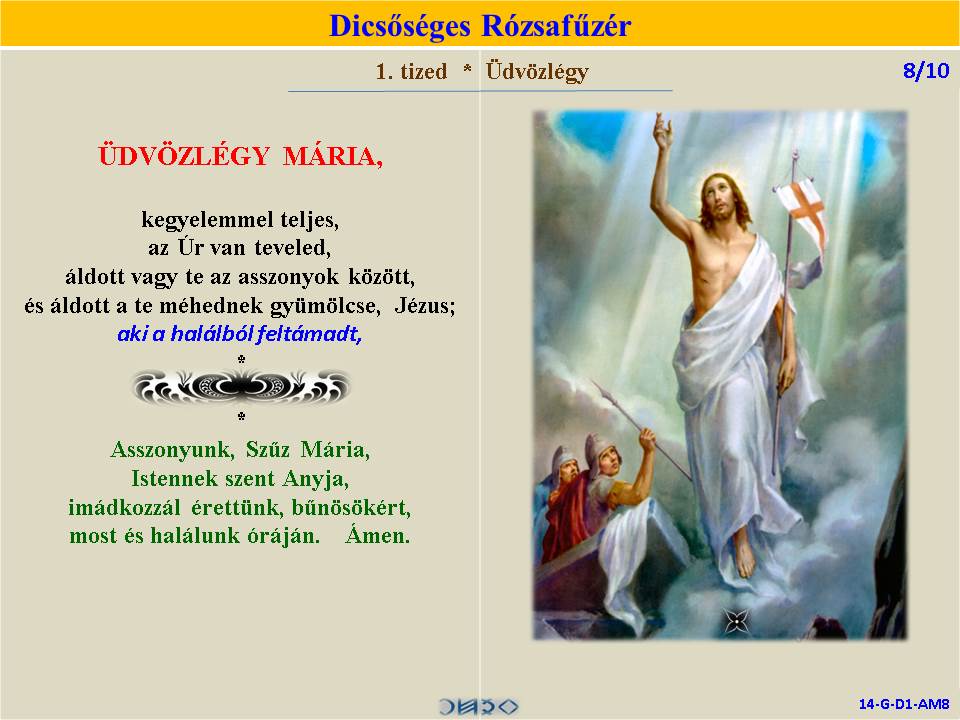 Dicsőséges Rózsafűzér

1. tized * Üdvözlégy

8/10

ÜDVÖZLÉGY MÁRIA,

kegyelemmel teljes,
az Úr van teveled,
áldott vagy te az asszonyok között,
és áldott a te méhednek gyümölcse, Jézus;
aki a halálból feltámadt,

*

*

Asszonyunk, Szűz Mária,
Istennek szent Anyja,
imádkozzál érettünk, bűnösökért,
most és halálunk óráján. Ámen.

14-G-D1-AM8